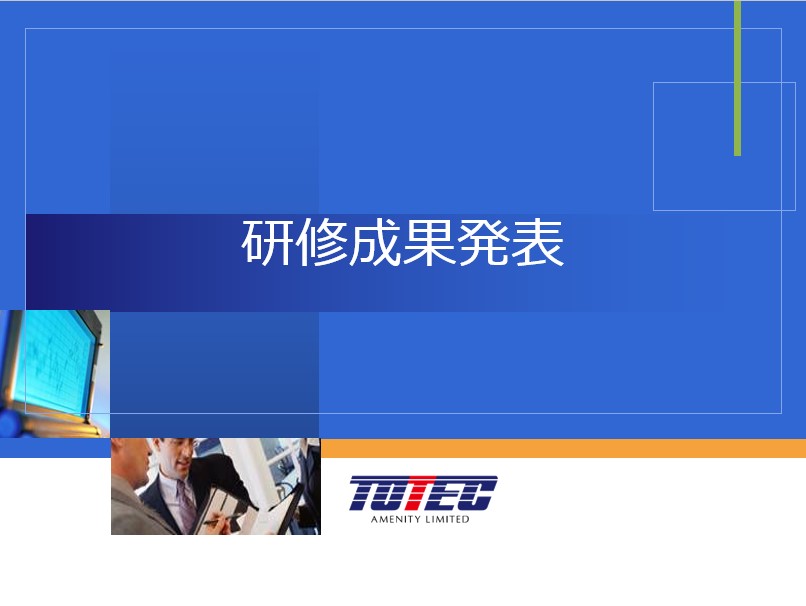 研修成果発表

TOTEC
AMENITY LIMITED